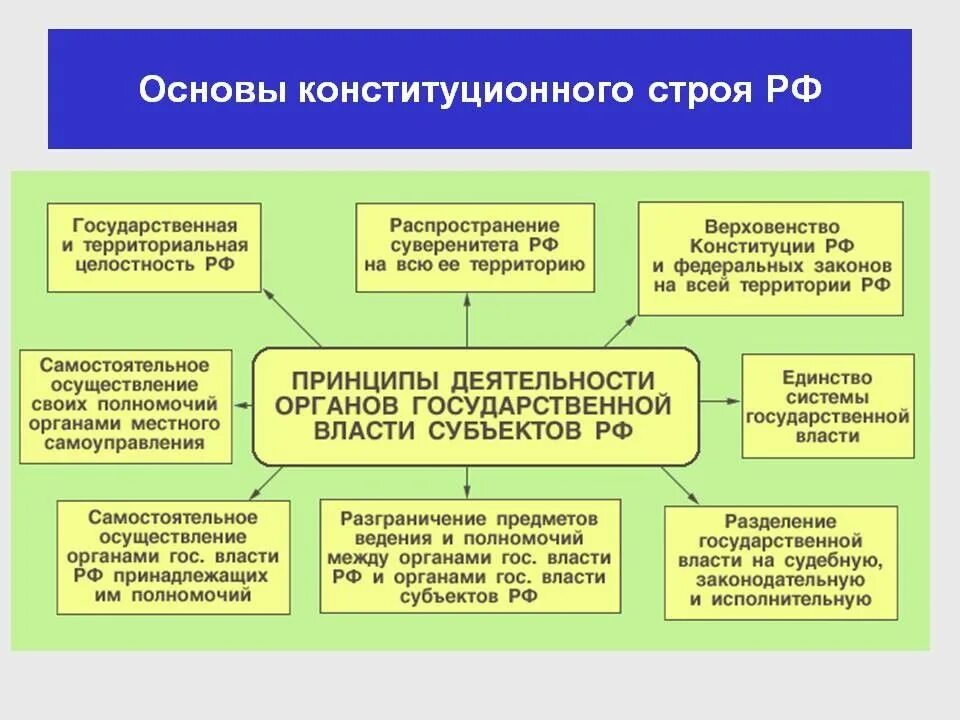 Основы конституционного строя РФ

Государственная и территориальная целостность РФ

Распространение суверенитета РФ на всю ее территорию

Верховенство Конституции РФ и федеральных законов на всей территории РФ

Самостоятельное осуществление своих полномочий органами местного самоуправления

ПРИНЦИПЫ ДЕЯТЕЛЬНОСТИ ОРГАНОВ ГОСУДАРСТВЕННОЙ ВЛАСТИ СУБЪЕКТОВ РФ

Единство системы государственной власти

Самостоятельное осуществление органами гос. власти РФ принадлежащих им полномочий

Разграничение предметов ведения и полномочий между органами гос. власти РФ и органами гос. власти субъектов РФ

Разделение государственной власти на судебную, законодательную и исполнительную